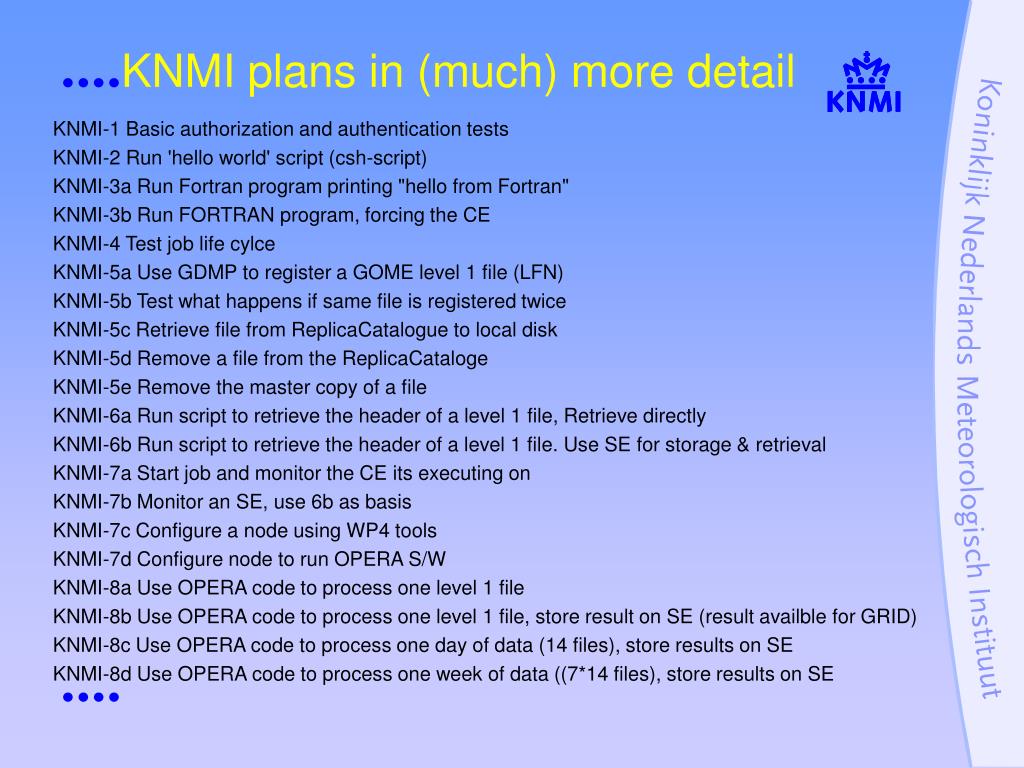 ....KNMI plans in (much) more detail

KNMI

KNMI-1 Basic authorization and authentication tests
KNMI-2 Run 'hello world' script (csh-script)
KNMI-3a Run Fortran program printing "hello from Fortran"
KNMI-3b Run FORTRAN program, forcing the CE
KNMI-4 Test job life cylce
KNMI-5a Use GDMP to register a GOME level 1 file (LFN)
KNMI-5b Test what happens if same file is registered twice
KNMI-5c Retrieve file from ReplicaCatalogue to local disk
KNMI-5d Remove a file from the ReplicaCataloge
KNMI-5e Remove the master copy of a file
KNMI-6a Run script to retrieve the header of a level 1 file, Retrieve directly
KNMI-6b Run script to retrieve the header of a level 1 file. Use SE for storage & retrieval
KNMI-7a Start job and monitor the CE its executing on
KNMI-7b Monitor an SE, use 6b as basis
KNMI-7c Configure a node using WP4 tools
KNMI-7d Configure node to run OPERA S/W
KNMI-8a Use OPERA code to process one level 1 file
KNMI-8b Use OPERA code to process one level 1 file, store result on SE (result availble for GRID)
KNMI-8c Use OPERA code to process one day of data (14 files), store results on SE
KNMI-8d Use OPERA code to process one week of data ((7*14 files), store results on SE
....

Koninklijk Nederlands Meteorologisch Instituut